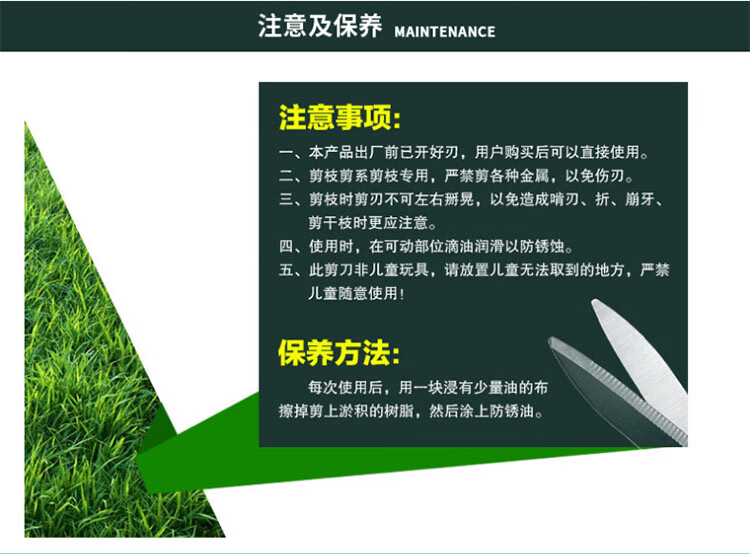 注意及保养 MAINTENANCE

注意事项:

一、本产品出厂前已开好刃，用户购买后可以直接使用。
二、剪枝剪系剪枝专用，严禁剪各种金属，以免伤刃。
三、剪枝时剪刃不可左右掰晃，以免造成啃刃、折、崩牙、剪干枝时更应注意。
四、使用时，在可动部位滴油润滑以防锈蚀。
五、此剪刀非儿童玩具，请放置儿童无法取到的地方，严禁儿童随意使用!

保养方法:

每次使用后，用一块浸有少量油的布擦掉剪上淤积的树脂，然后涂上防锈油。